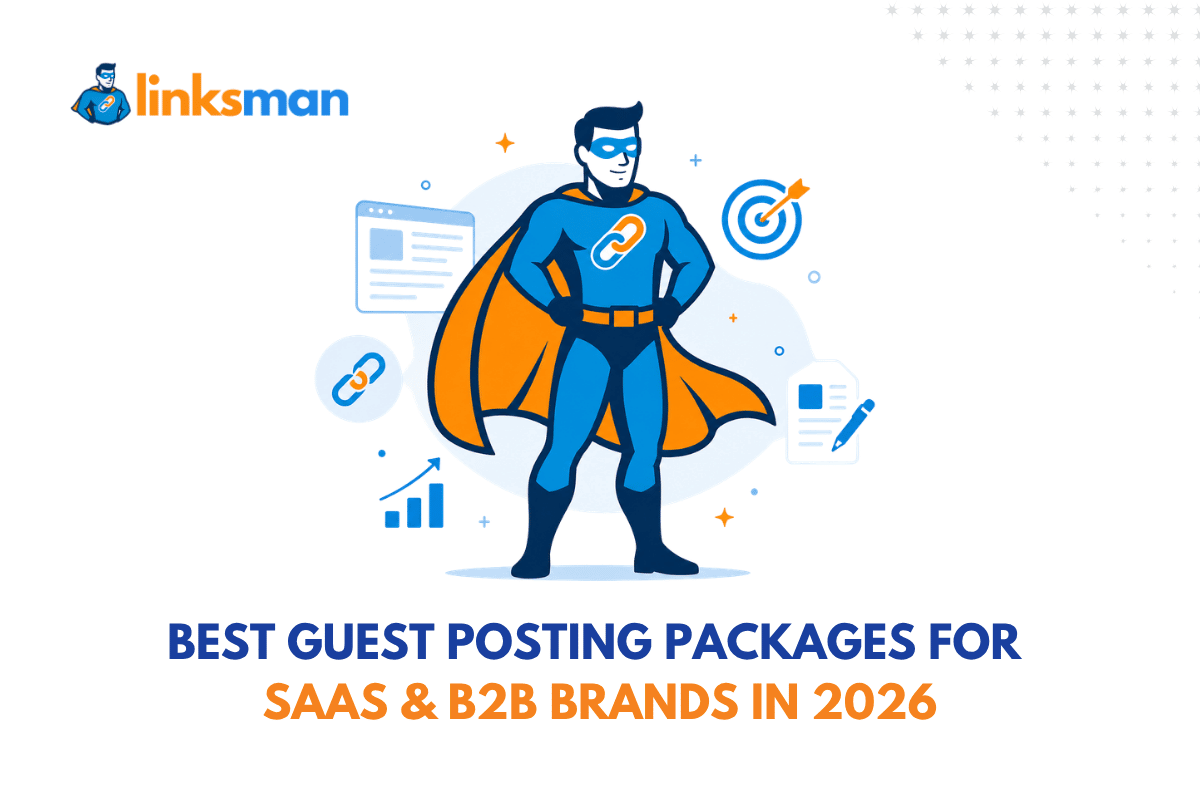 linksman

BEST GUEST POSTING PACKAGES FOR
SAAS & B2B BRANDS IN 2026